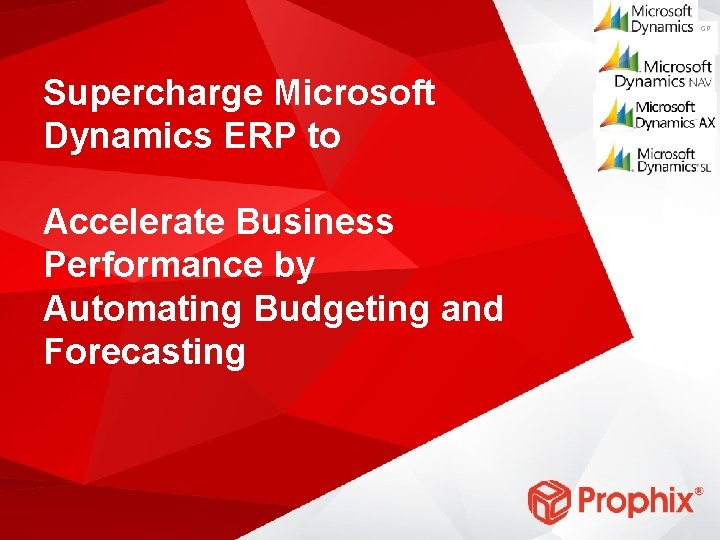 Supercharge Microsoft Dynamics ERP to

Accelerate Business Performance by Automating Budgeting and Forecasting

Microsoft Dynamics GP

Microsoft Dynamics NAV

Microsoft Dynamics AX

Microsoft Dynamics SL

Prophix®